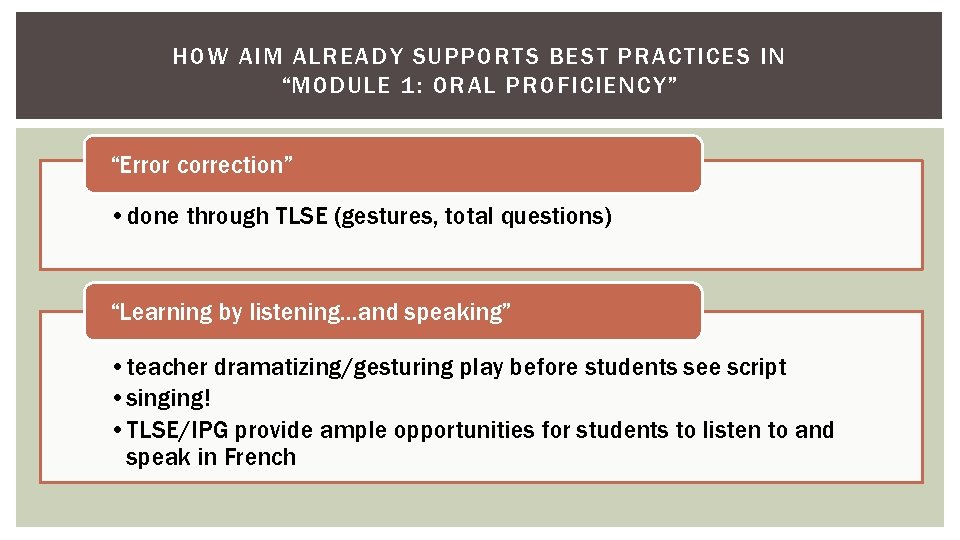 HOW AIM ALREADY SUPPORTS BEST PRACTICES IN "MODULE 1: ORAL PROFICIENCY"

"Error correction"

• done through TLSE (gestures, total questions)

"Learning by listening…and speaking"

• teacher dramatizing/gesturing play before students see script
• singing!
• TLSE/IPG provide ample opportunities for students to listen to and speak in French